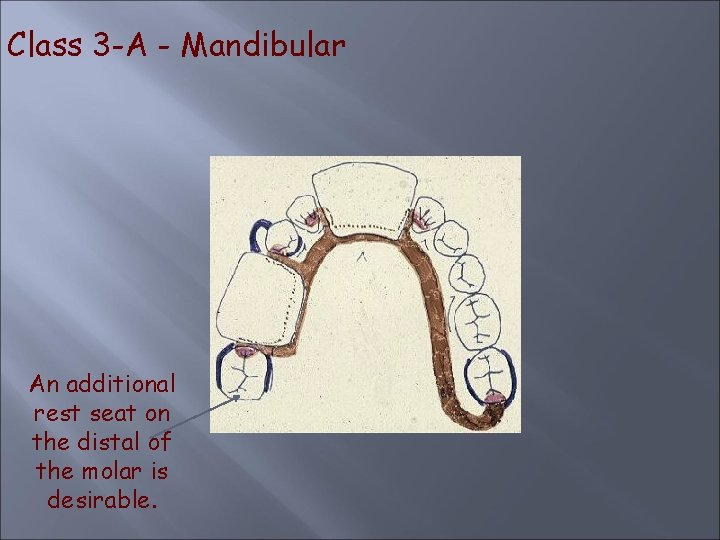 Class 3-A - Mandibular

An additional rest seat on the distal of the molar is desirable.